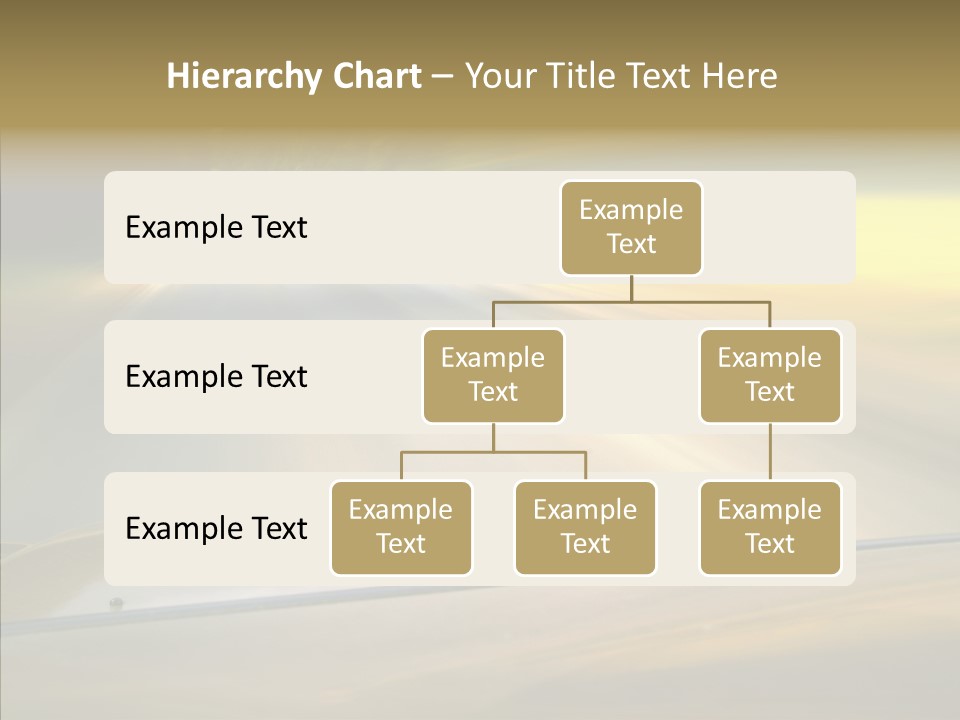 Hierarchy Chart – Your Title Text Here

Example Text

Example Text

Example Text

Example Text

Example Text

Example Text

Example Text

Example Text

Example Text